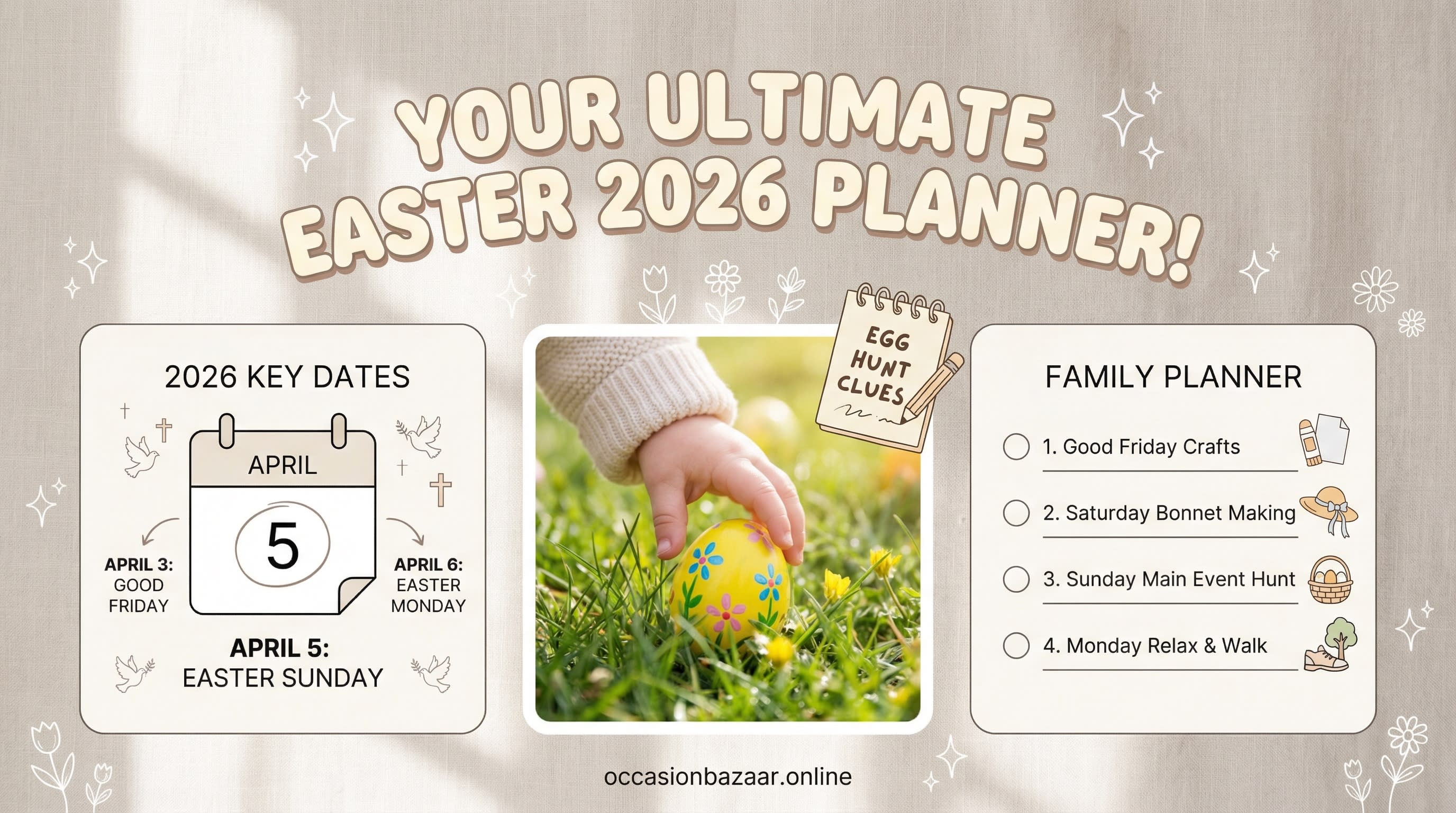 YOUR ULTIMATE EASTER 2026 PLANNER!

2026 KEY DATES

APRIL

5

APRIL 3: GOOD FRIDAY

APRIL 6: EASTER MONDAY

APRIL 5: EASTER SUNDAY

EGG HUNT CLUES

FAMILY PLANNER

1. Good Friday Crafts

2. Saturday Bonnet Making

3. Sunday Main Event Hunt

4. Monday Relax & Walk

occasionbazaar.online